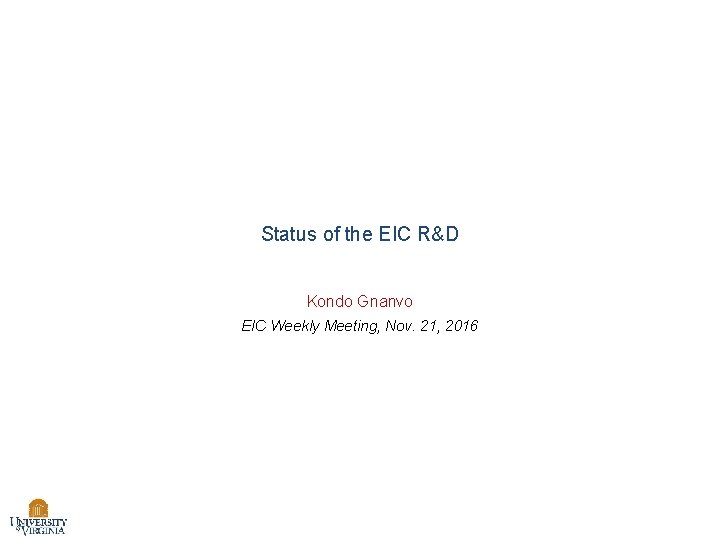 Status of the EIC R&D

Kondo Gnanvo

EIC Weekly Meeting, Nov. 21, 2016

UNIVERSITY of VIRGINIA